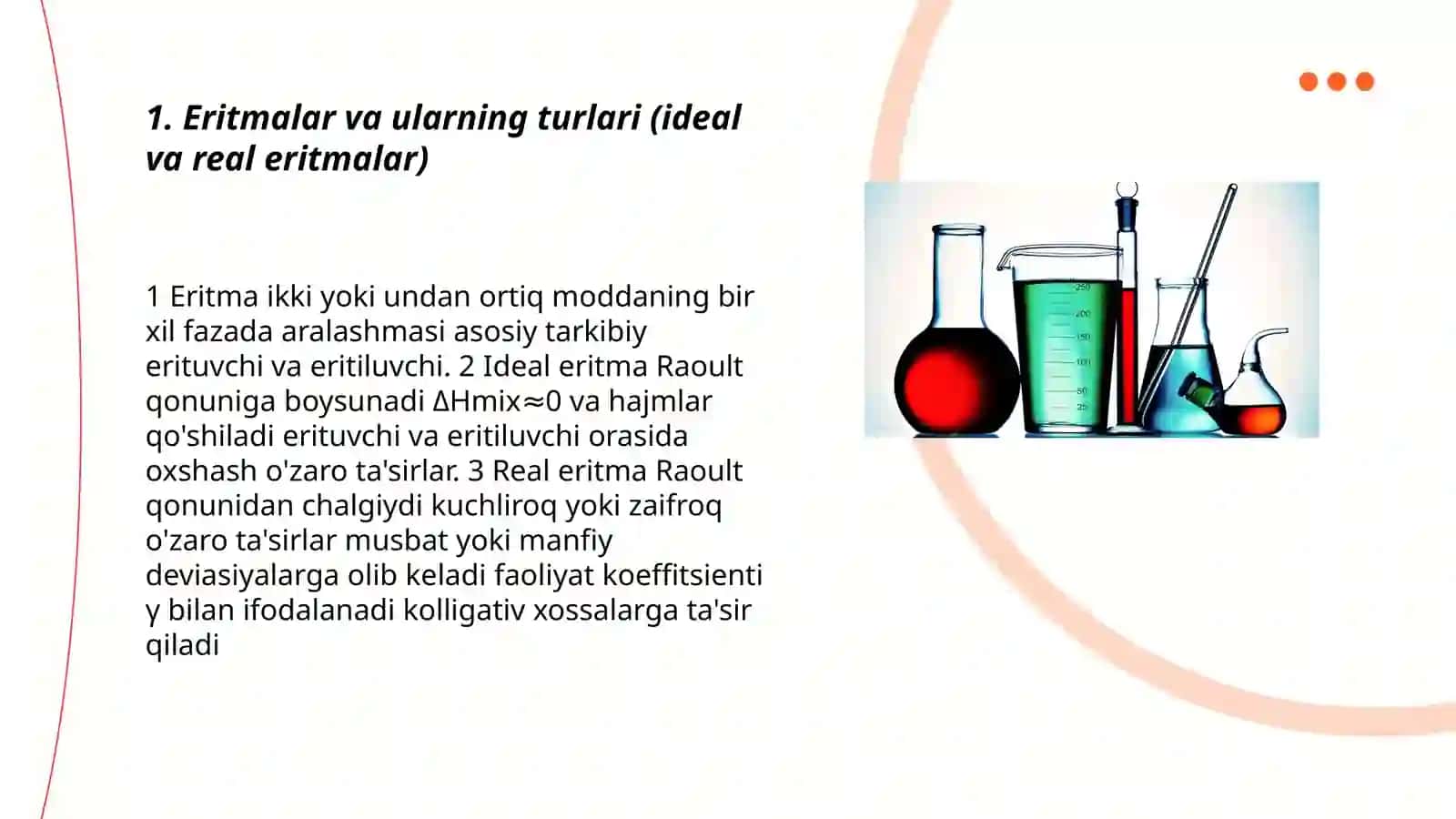 1. Eritmalar va ularning turlari (ideal va real eritmalar)

1 Eritma ikki yoki undan ortiq moddaning bir xil fazada aralashmasi asosiy tarkibiy erituvchi va eritiluvchi. 2 Ideal eritma Raoult qonuniga boysunadi ΔHmix≈0 va hajmlar qo'shiladi erituvchi va eritiluvchi orasida oxshash o'zaro ta'sirlar. 3 Real eritma Raoult qonunidan chalgiydi kuchliroq yoki zaifroq o'zaro ta'sirlar musbat yoki manfiy deviasiyalarga olib keladi faoliyat koeffitsienti γ bilan ifodalanadi kolligativ xossalarga ta'sir qiladi

250
200
150
100
50
25